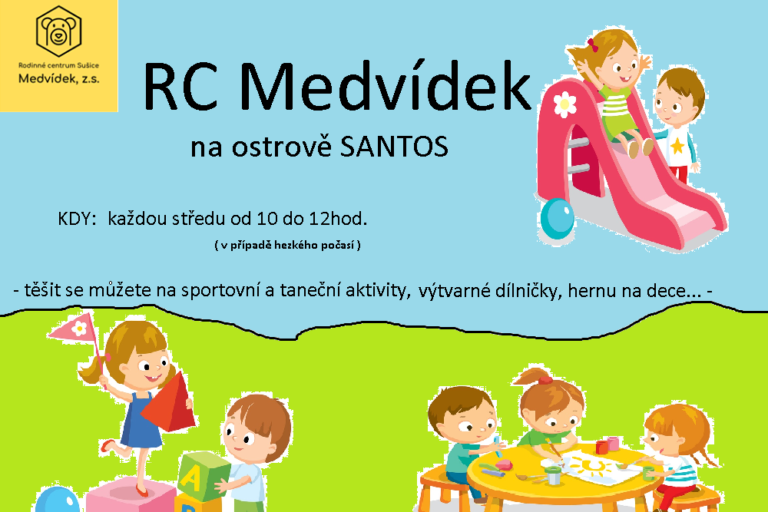 Rodinné centrum Sušice
Medvídek, z.s.

RC Medvídek

na ostrově SANTOS

KDY: každou středu od 10 do 12hod.

( v případě hezkého počasí )

- těšit se můžete na sportovní a taneční aktivity, výtvarné dílničky, hernu na dece... -

A